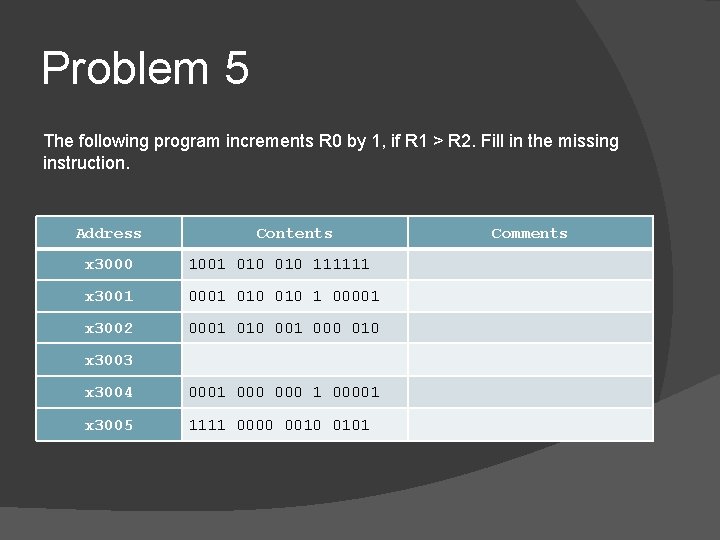 Problem 5

The following program increments R0 by 1, if R1 > R2. Fill in the missing instruction.

| Address | Contents | Comments |
|---|---|---|
| x3000 | 1001 010 010 111111 | |
| x3001 | 0001 010 010 1 00001 | |
| x3002 | 0001 010 001 000 010 | |
| x3003 | | |
| x3004 | 0001 000 000 1 00001 | |
| x3005 | 1111 0000 0010 0101 | |